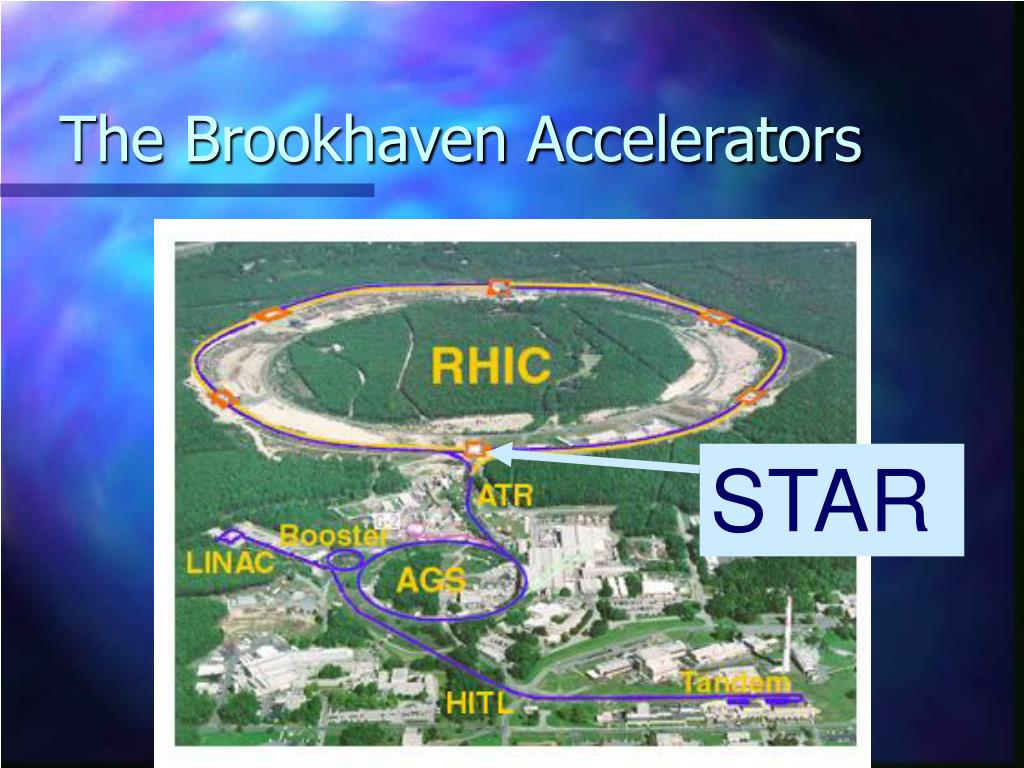 The Brookhaven Accelerators

RHIC

STAR

ATR

Booster

LINAC

AGS

HITL

Tandem